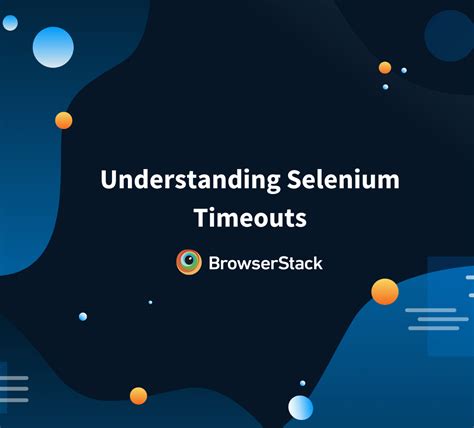 Understanding Selenium Timeouts

BrowserStack